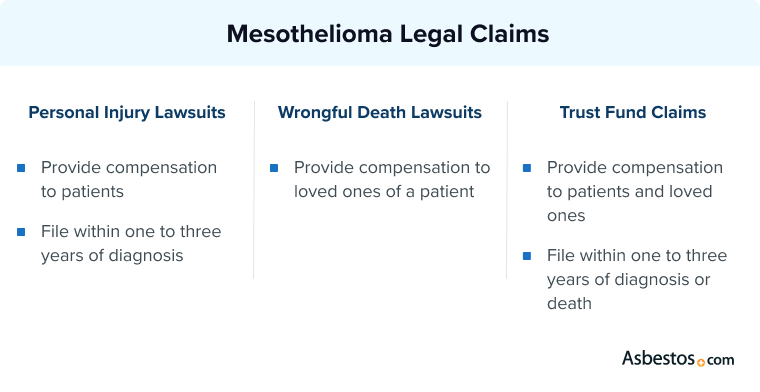 Mesothelioma Legal Claims

Personal Injury Lawsuits

- Provide compensation to patients
- File within one to three years of diagnosis

Wrongful Death Lawsuits

- Provide compensation to loved ones of a patient

Trust Fund Claims

- Provide compensation to patients and loved ones
- File within one to three years of diagnosis or death

Asbestos.com